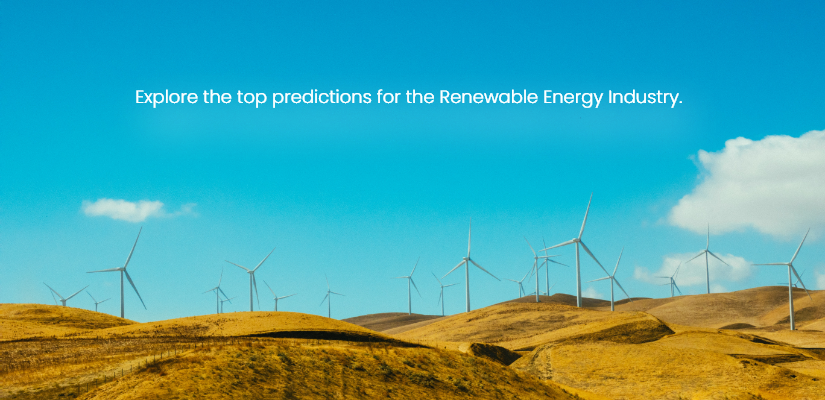 Explore the top predictions for the Renewable Energy Industry.